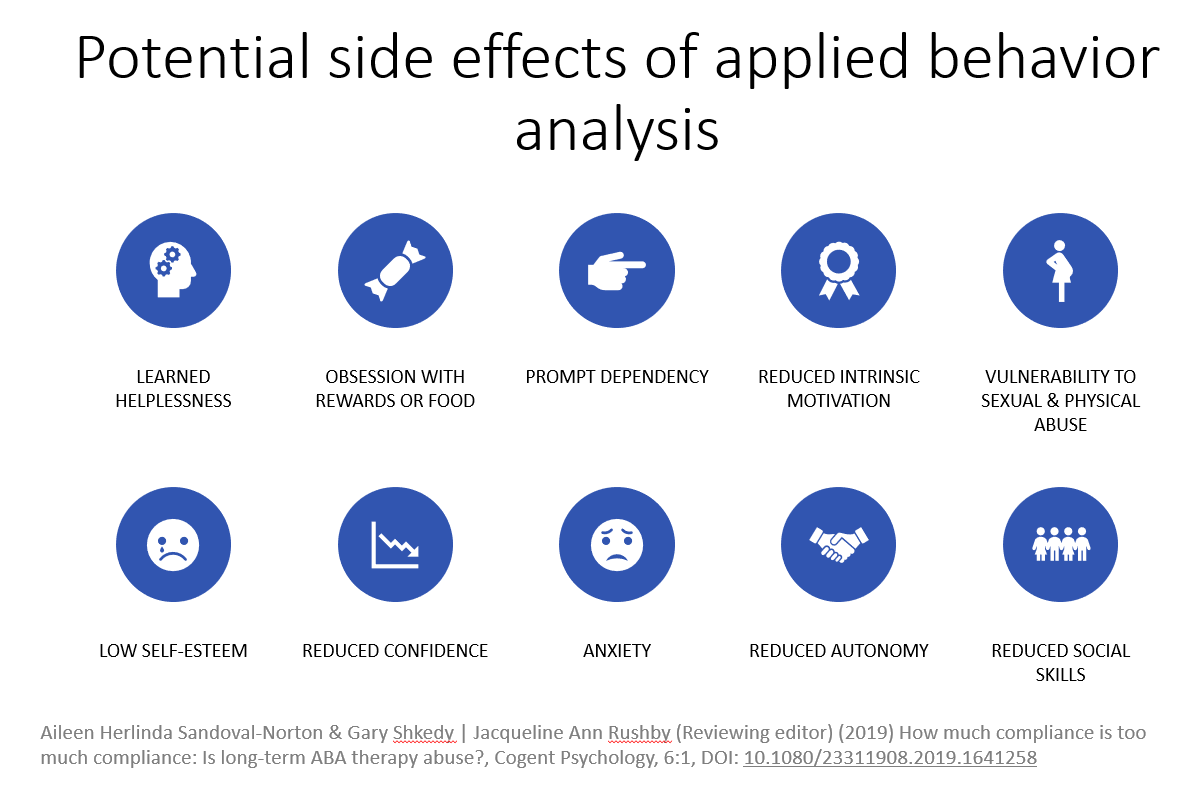 Potential side effects of applied behavior analysis

LEARNED HELPLESSNESS

OBSESSION WITH REWARDS OR FOOD

PROMPT DEPENDENCY

REDUCED INTRINSIC MOTIVATION

VULNERABILITY TO SEXUAL & PHYSICAL ABUSE

LOW SELF-ESTEEM

REDUCED CONFIDENCE

ANXIETY

REDUCED AUTONOMY

REDUCED SOCIAL SKILLS

Aileen Herlinda Sandoval-Norton & Gary Shkedy | Jacqueline Ann Rushby (Reviewing editor) (2019) How much compliance is too much compliance: Is long-term ABA therapy abuse?, Cogent Psychology, 6:1, DOI: 10.1080/23311908.2019.1641258